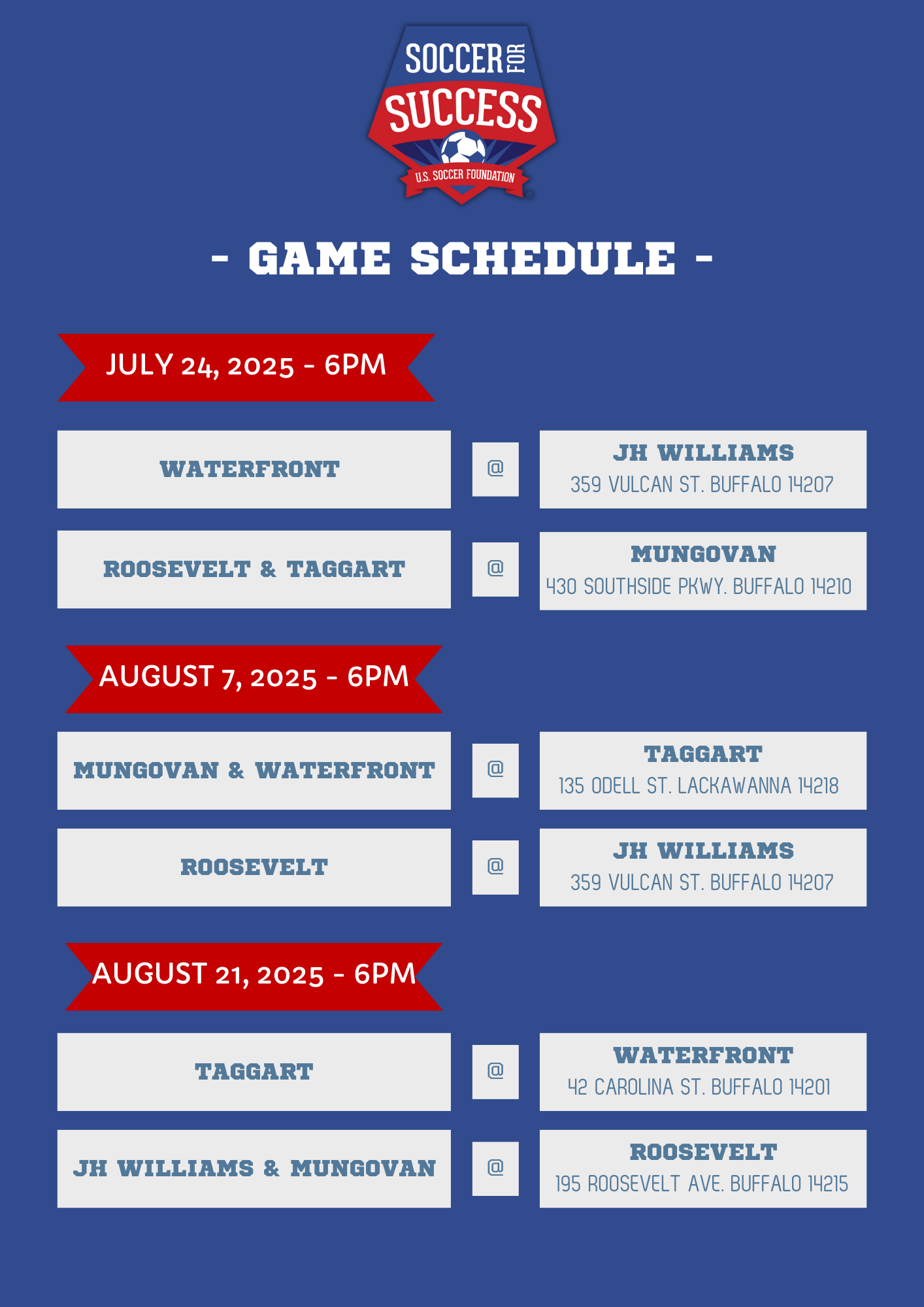 SOCCER FOR SUCCESS
U.S. SOCCER FOUNDATION

- GAME SCHEDULE -

JULY 24, 2025 - 6PM

WATERFRONT @ JH WILLIAMS
359 VULCAN ST. BUFFALO 14207

ROOSEVELT & TAGGART @ MUNGOVAN
430 SOUTHSIDE PKWY. BUFFALO 14210

AUGUST 7, 2025 - 6PM

MUNGOVAN & WATERFRONT @ TAGGART
135 ODELL ST. LACKAWANNA 14218

ROOSEVELT @ JH WILLIAMS
359 VULCAN ST. BUFFALO 14207

AUGUST 21, 2025 - 6PM

TAGGART @ WATERFRONT
42 CAROLINA ST. BUFFALO 14201

JH WILLIAMS & MUNGOVAN @ ROOSEVELT
195 ROOSEVELT AVE. BUFFALO 14215